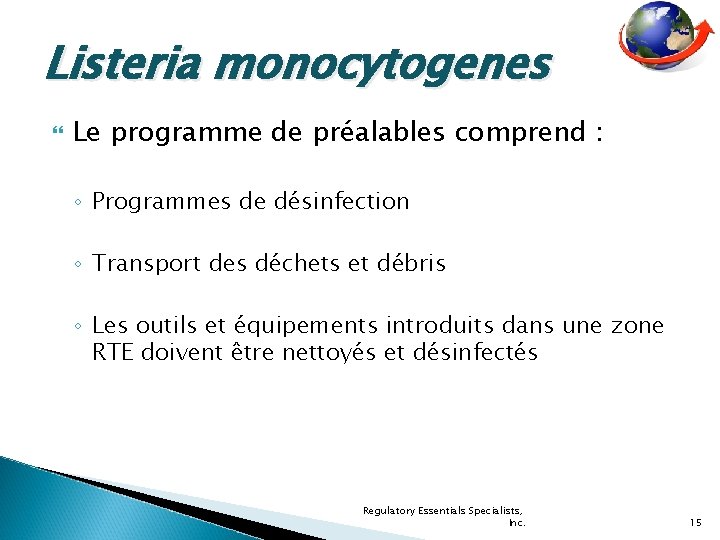 Listeria monocytogenes

Le programme de préalables comprend :

◦ Programmes de désinfection

◦ Transport des déchets et débris

◦ Les outils et équipements introduits dans une zone RTE doivent être nettoyés et désinfectés

Regulatory Essentials Specialists, Inc.

15